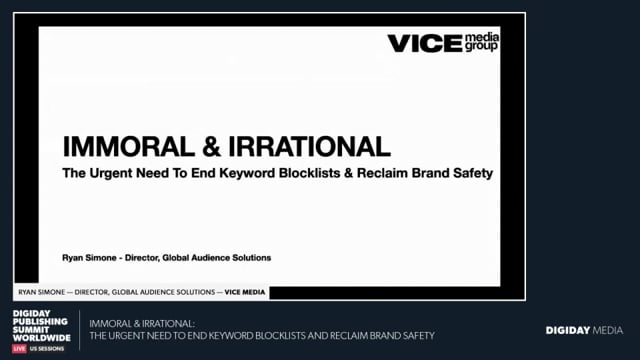 VICE media group

IMMORAL & IRRATIONAL

The Urgent Need To End Keyword Blocklists & Reclaim Brand Safety

Ryan Simone - Director, Global Audience Solutions

RYAN SIMONE — DIRECTOR, GLOBAL AUDIENCE SOLUTIONS — VICE MEDIA

DIGIDAY PUBLISHING SUMMIT WORLDWIDE
LIVE US SESSIONS

IMMORAL & IRRATIONAL:
THE URGENT NEED TO END KEYWORD BLOCKLISTS AND RECLAIM BRAND SAFETY

DIGIDAY MEDIA